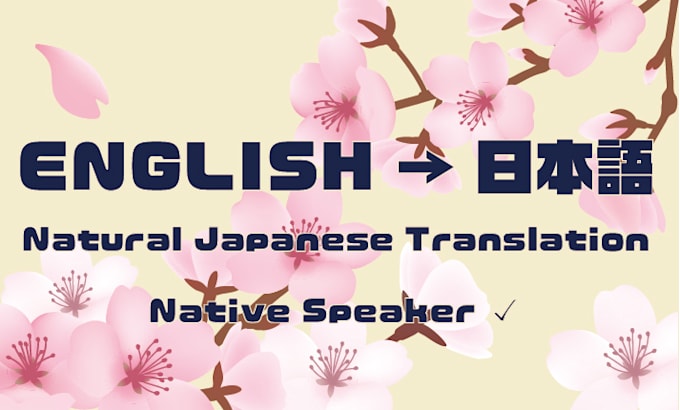 ENGLISH → 日本語

Natural Japanese Translation

Native Speaker ✓